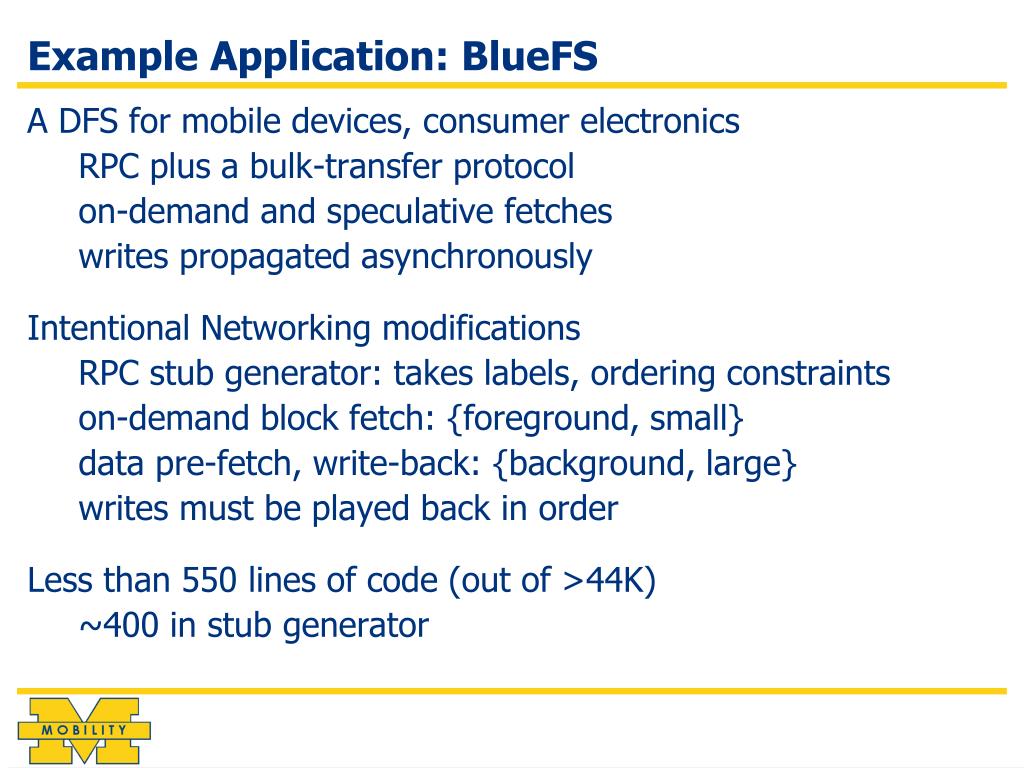 Example Application: BlueFS

A DFS for mobile devices, consumer electronics
RPC plus a bulk-transfer protocol
on-demand and speculative fetches
writes propagated asynchronously

Intentional Networking modifications
RPC stub generator: takes labels, ordering constraints
on-demand block fetch: {foreground, small}
data pre-fetch, write-back: {background, large}
writes must be played back in order

Less than 550 lines of code (out of >44K)
~400 in stub generator

MOBILITY